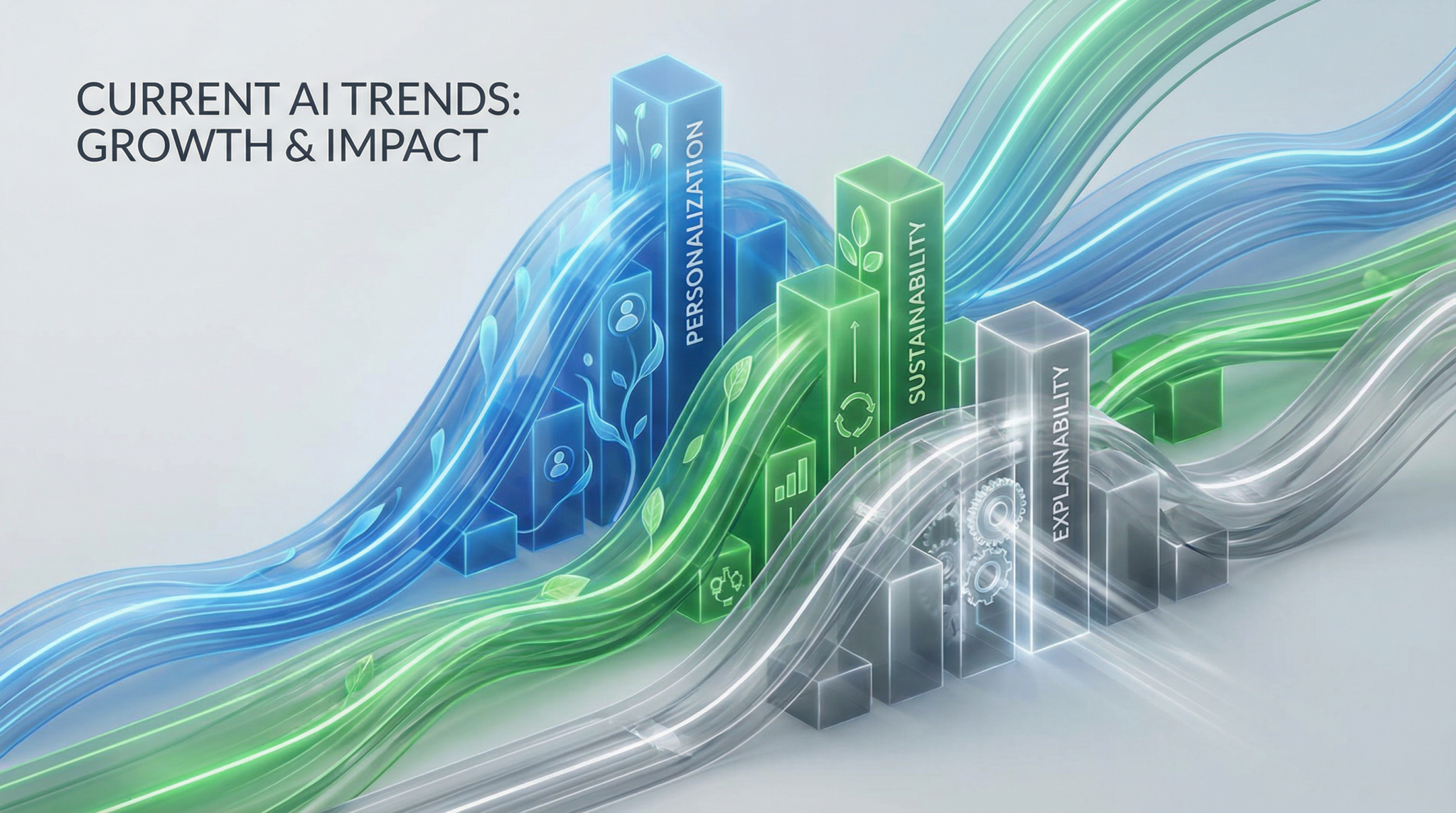 CURRENT AI TRENDS:
GROWTH & IMPACT

PERSONALIZATION

SUSTAINABILITY

EXPLAINABILITY